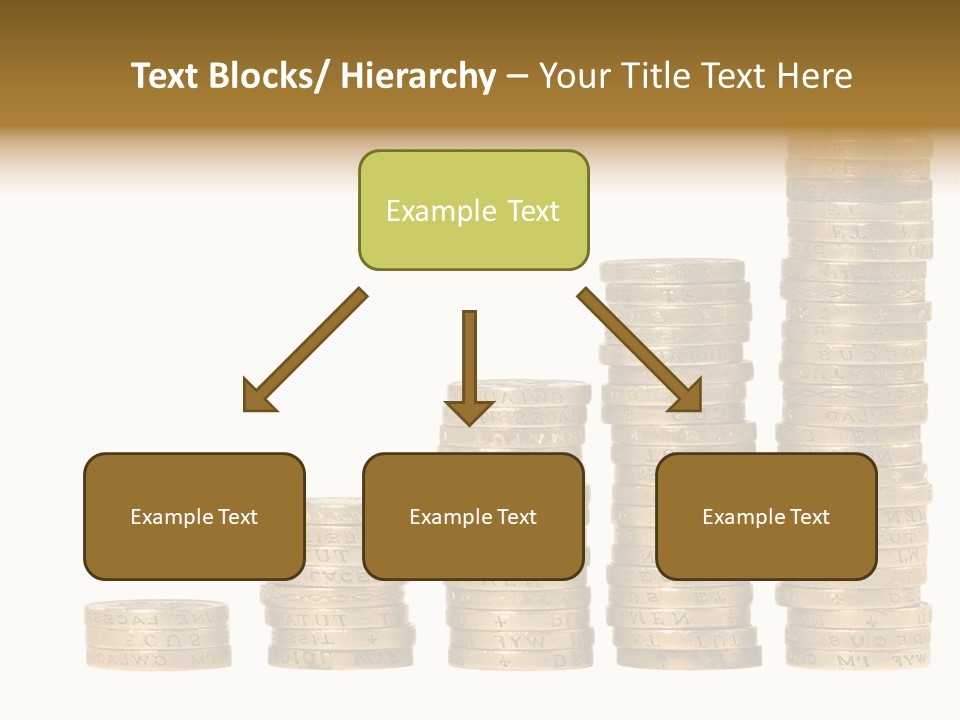 Text Blocks/ Hierarchy – Your Title Text Here

Example Text

Example Text

Example Text

Example Text